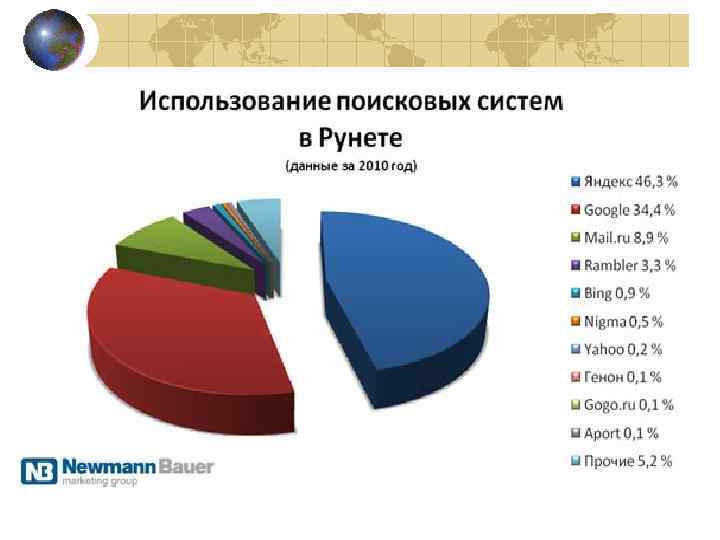 Использование поисковых систем в Рунете

(данные за 2010 год)

Яндекс 46,3 %
Google 34,4 %
Mail.ru 8,9 %
Rambler 3,3 %
Bing 0,9 %
Nigma 0,5 %
Yahoo 0,2 %
Генон 0,1 %
Gogo.ru 0,1 %
Aport 0,1 %
Прочие 5,2 %

NB Newmann Bauer
marketing group